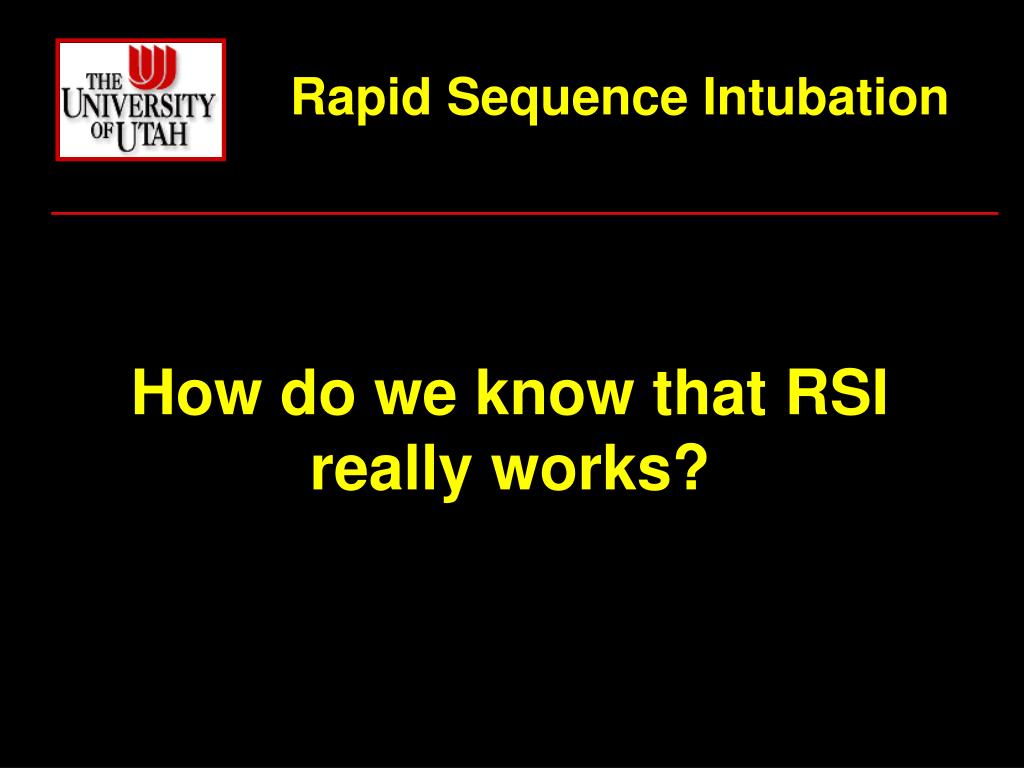 THE UNIVERSITY OF UTAH

Rapid Sequence Intubation

How do we know that RSI really works?